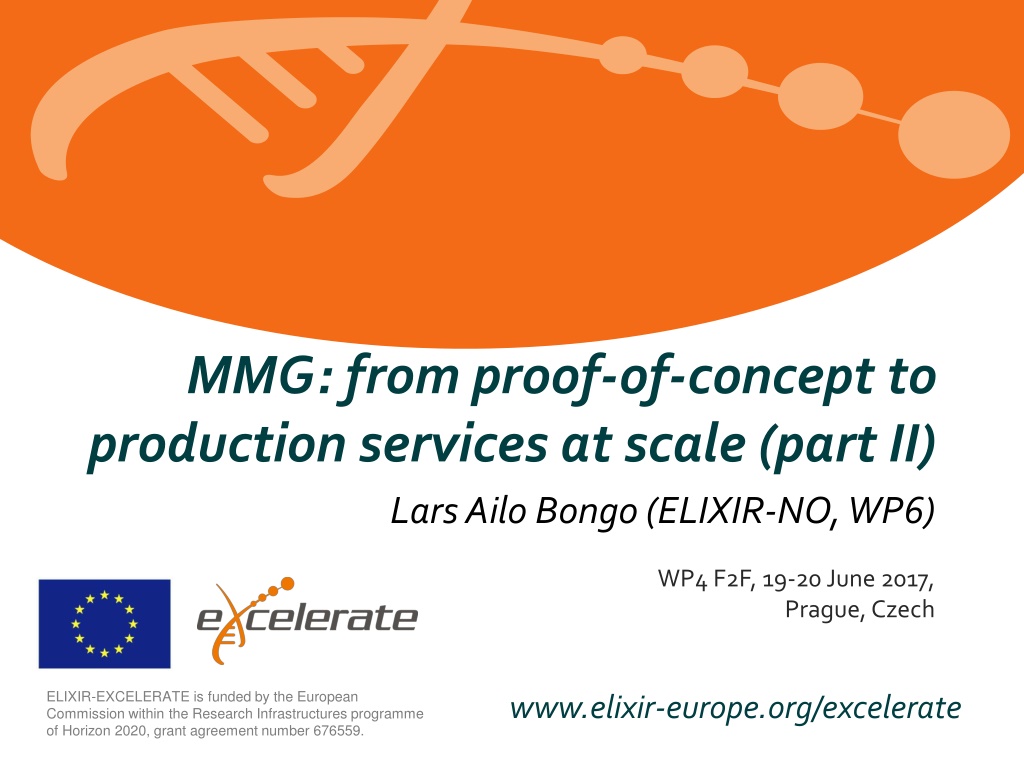 MMG: from proof-of-concept to production services at scale (part II)

Lars Ailo Bongo (ELIXIR-NO, WP6)

WP4 F2F, 19-20 June 2017, Prague, Czech

excelerate

ELIXIR-EXCELERATE is funded by the European Commission within the Research Infrastructures programme of Horizon 2020, grant agreement number 676559.

www.elixir-europe.org/excelerate